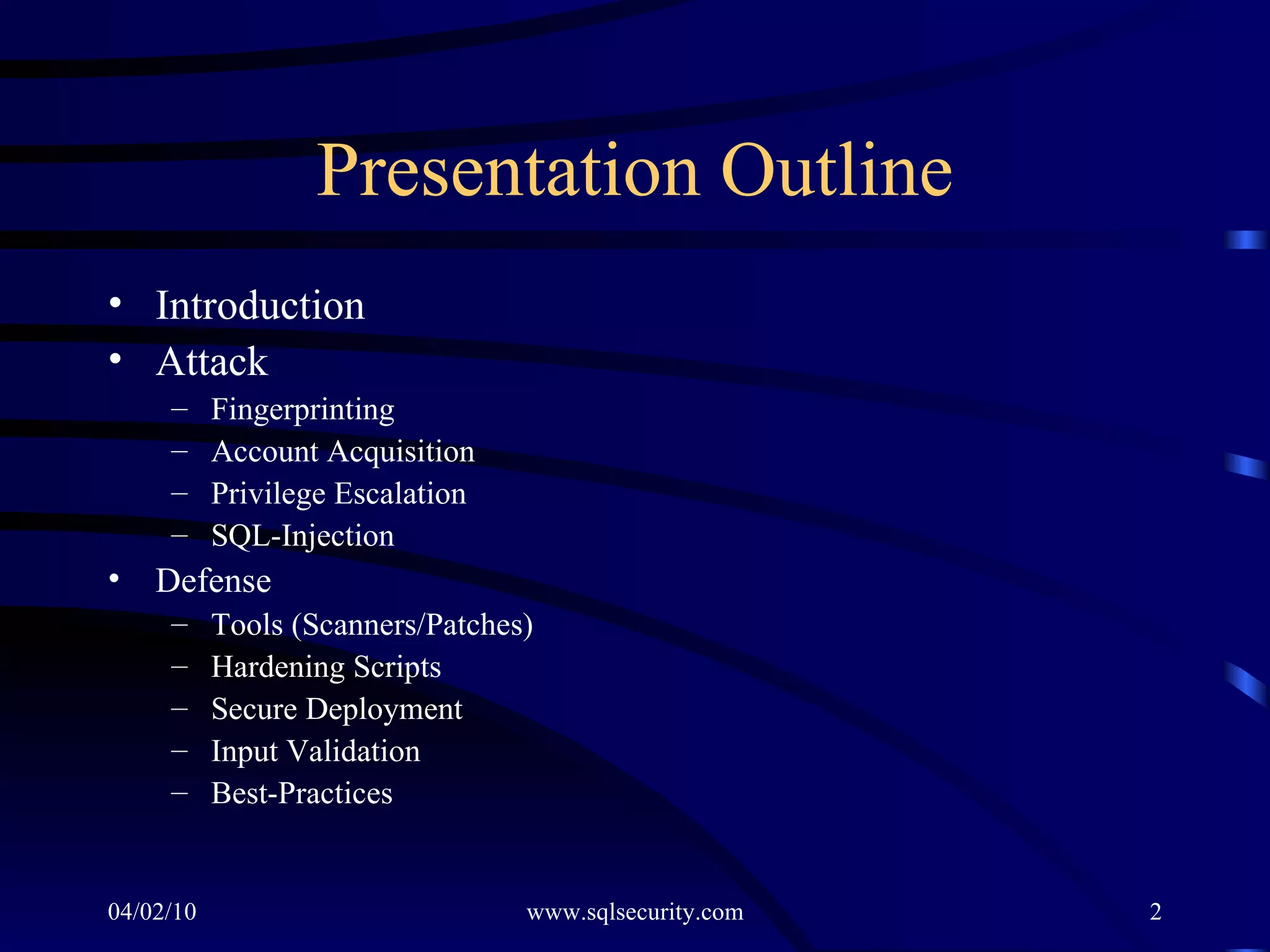 Presentation Outline

• Introduction
• Attack
– Fingerprinting
– Account Acquisition
– Privilege Escalation
– SQL-Injection
• Defense
– Tools (Scanners/Patches)
– Hardening Scripts
– Secure Deployment
– Input Validation
– Best-Practices

04/02/10 www.sqlsecurity.com 2